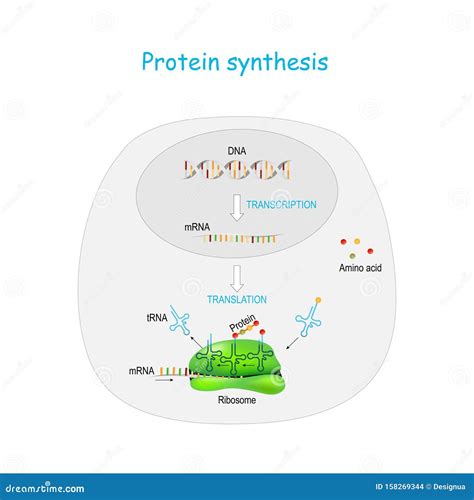 Protein synthesis

DNA

TRANSCRIPTION

mRNA

Amino acid

TRANSLATION

tRNA

Protein

mRNA

Ribosome

dreamstime.com

ID 158269344 © Designua